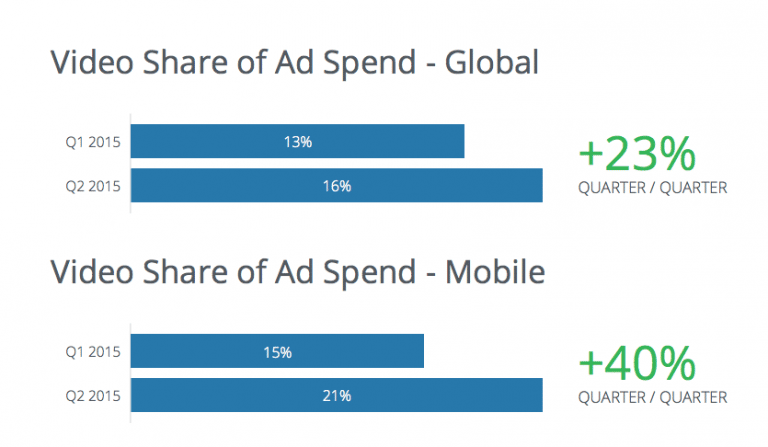 Video Share of Ad Spend - Global

Q1 2015
13%
Q2 2015
16%

+23%
QUARTER / QUARTER

Video Share of Ad Spend - Mobile

Q1 2015
15%
Q2 2015
21%

+40%
QUARTER / QUARTER